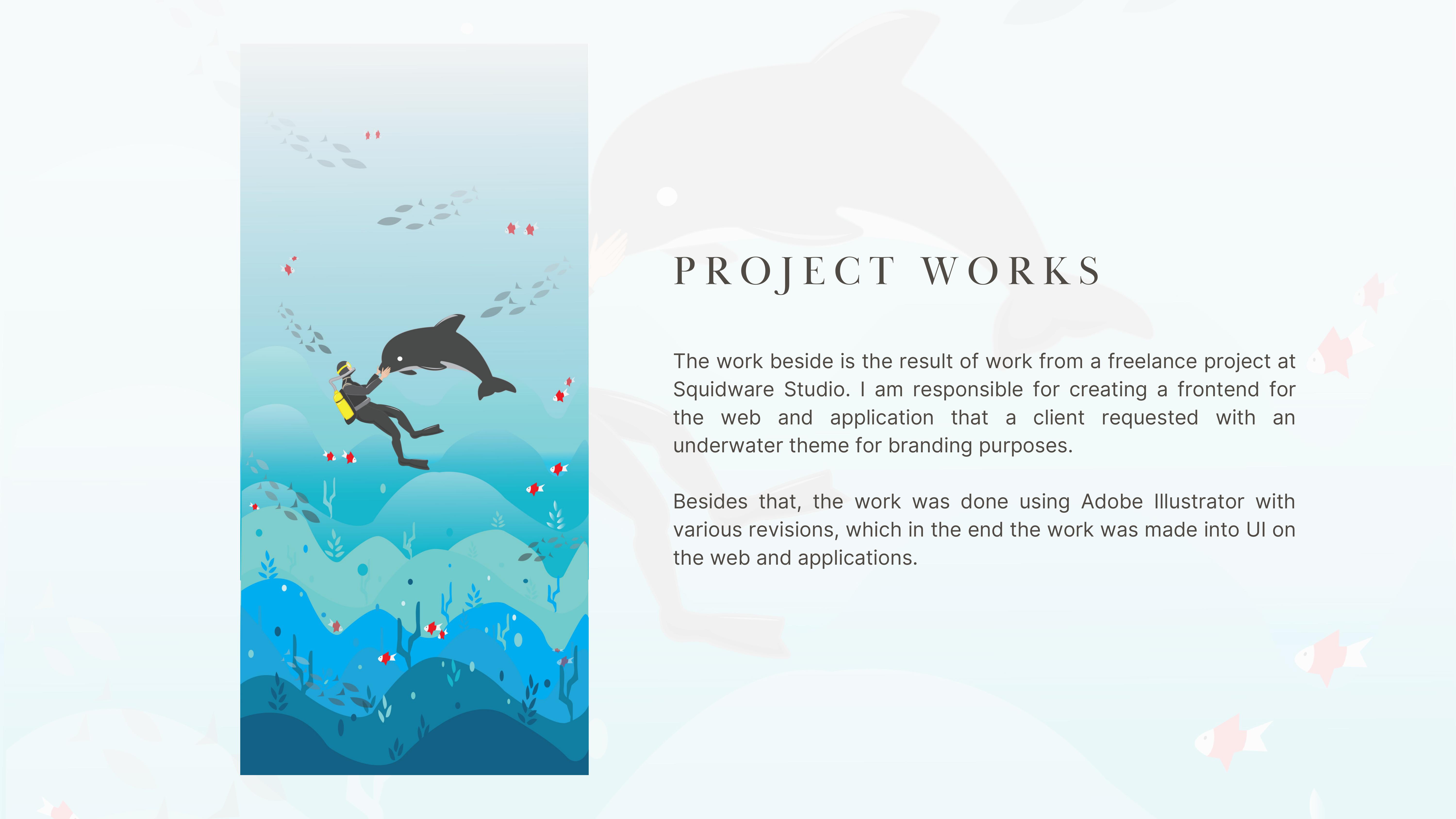 PROJECT WORKS

The work beside is the result of work from a freelance project at Squidware Studio. I am responsible for creating a frontend for the web and application that a client requested with an underwater theme for branding purposes.

Besides that, the work was done using Adobe Illustrator with various revisions, which in the end the work was made into UI on the web and applications.